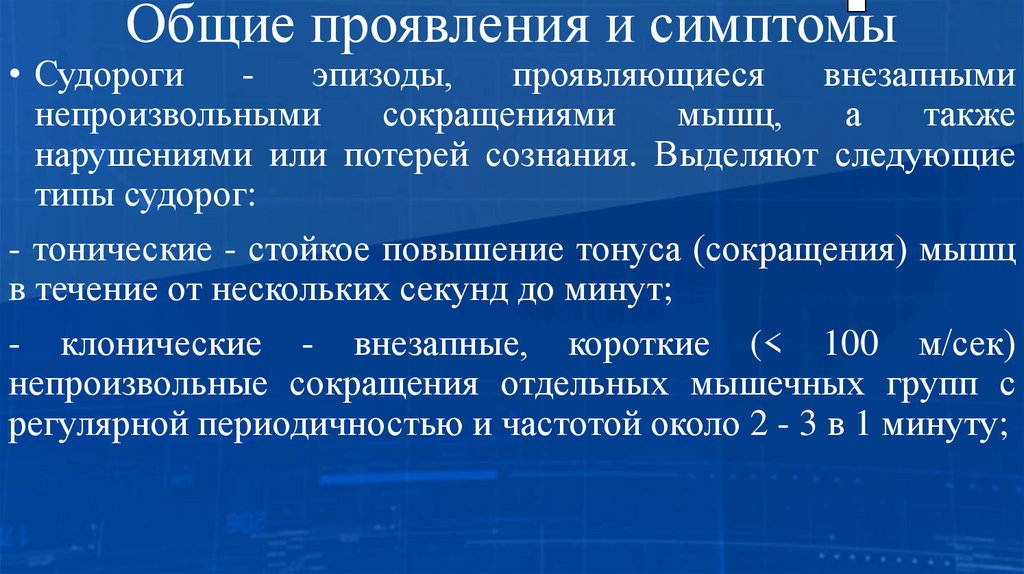 Общие проявления и симптомы

• Судороги - эпизоды, проявляющиеся внезапными непроизвольными сокращениями мышц, а также нарушениями или потерей сознания. Выделяют следующие типы судорог:

- тонические - стойкое повышение тонуса (сокращения) мышц в течение от нескольких секунд до минут;

- клонические - внезапные, короткие (< 100 м/сек) непроизвольные сокращения отдельных мышечных групп с регулярной периодичностью и частотой около 2 - 3 в 1 минуту;